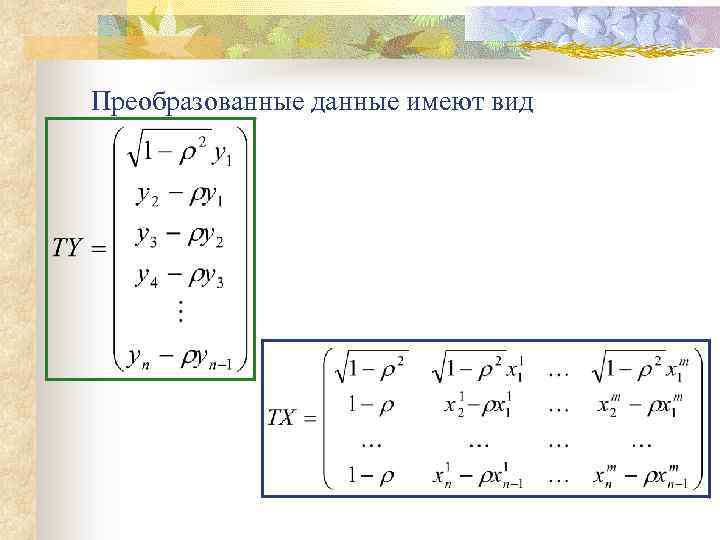 Преобразованные данные имеют вид

$TY = \begin{pmatrix} \sqrt{1-\rho^2}\,y_1 \\ y_2 - \rho y_1 \\ y_3 - \rho y_2 \\ y_4 - \rho y_3 \\ \vdots \\ y_n - \rho y_{n-1} \end{pmatrix}$

$TX = \begin{pmatrix} \sqrt{1-\rho^2} & \sqrt{1-\rho^2}\,x_1^1 & \dots & \sqrt{1-\rho^2}\,x_1^m \\ 1-\rho & x_2^1 - \rho x_1^1 & \dots & x_2^m - \rho x_1^m \\ \dots & \dots & \dots & \dots \\ 1-\rho & x_n^1 - \rho x_{n-1}^1 & \dots & x_n^m - \rho x_{n-1}^m \end{pmatrix}$